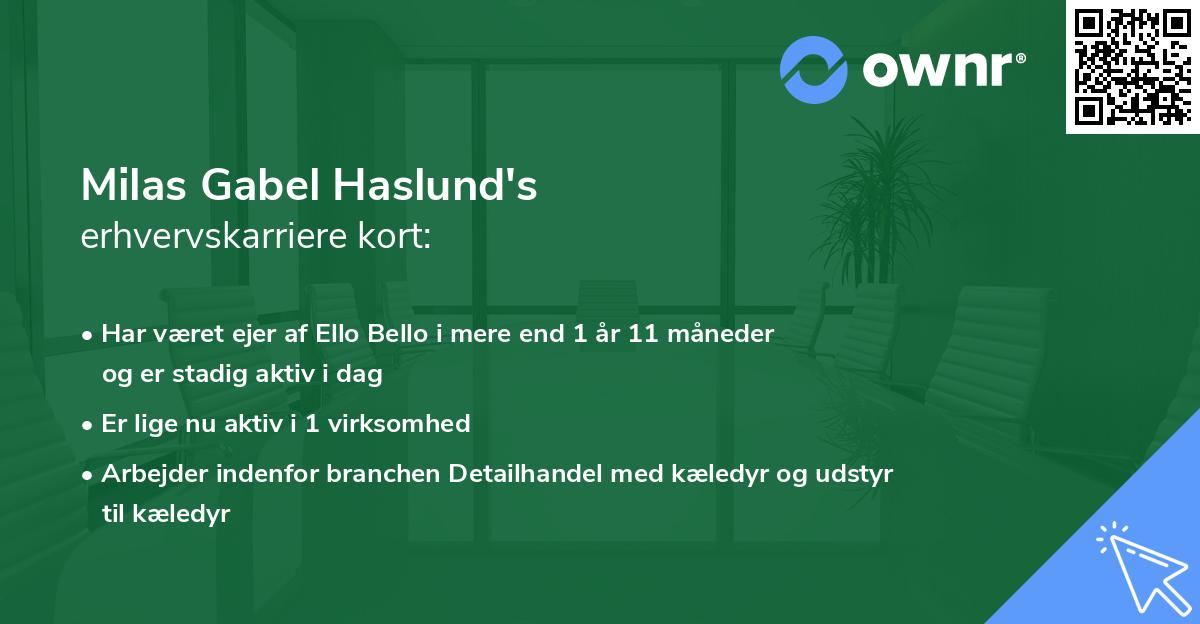 ownr®

Milas Gabel Haslund's
erhvervskarriere kort:

• Har været ejer af Ello Bello i mere end 1 år 11 måneder og er stadig aktiv i dag
• Er lige nu aktiv i 1 virksomhed
• Arbejder indenfor branchen Detailhandel med kæledyr og udstyr til kæledyr